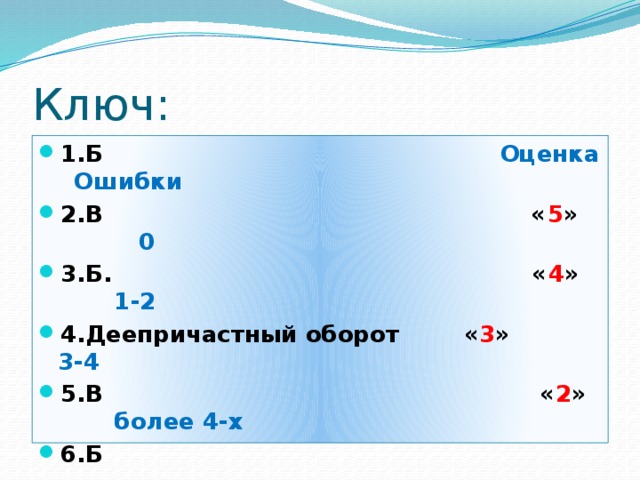 Ключ:

1.Б Оценка Ошибки

2.В «5» 0

3.Б. «4» 1-2

4.Деепричастный оборот «3» 3-4

5.В «2» более 4-х

6.Б